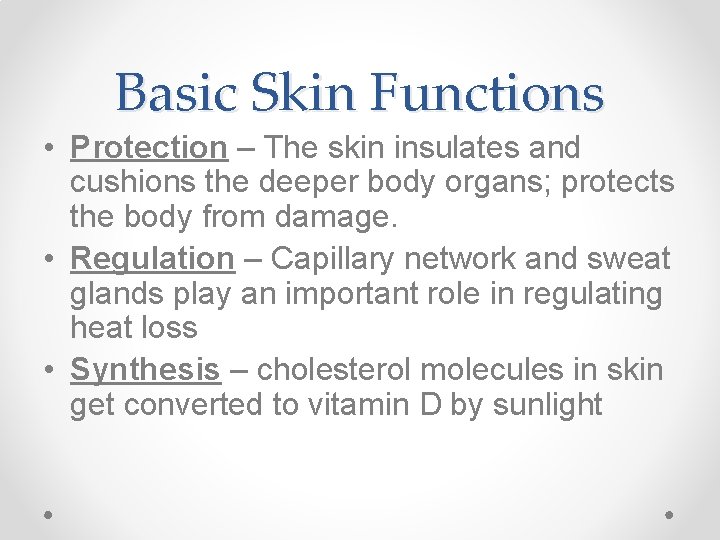 Basic Skin Functions

• Protection – The skin insulates and cushions the deeper body organs; protects the body from damage.
• Regulation – Capillary network and sweat glands play an important role in regulating heat loss
• Synthesis – cholesterol molecules in skin get converted to vitamin D by sunlight